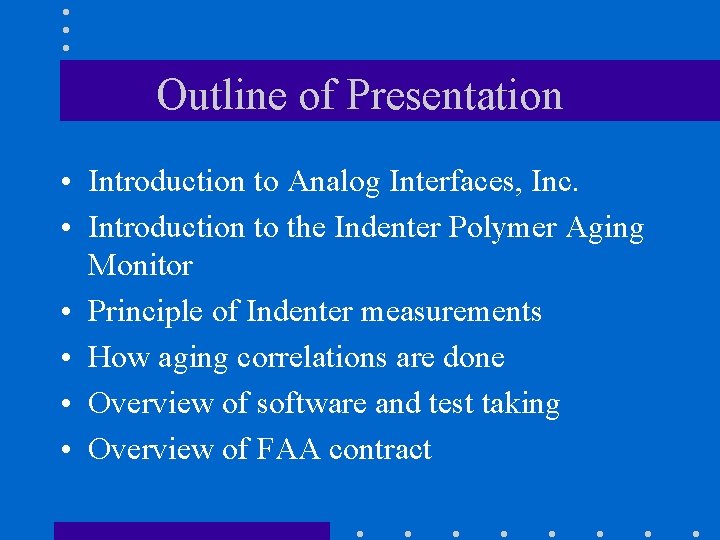 Outline of Presentation

• Introduction to Analog Interfaces, Inc.
• Introduction to the Indenter Polymer Aging Monitor
• Principle of Indenter measurements
• How aging correlations are done
• Overview of software and test taking
• Overview of FAA contract